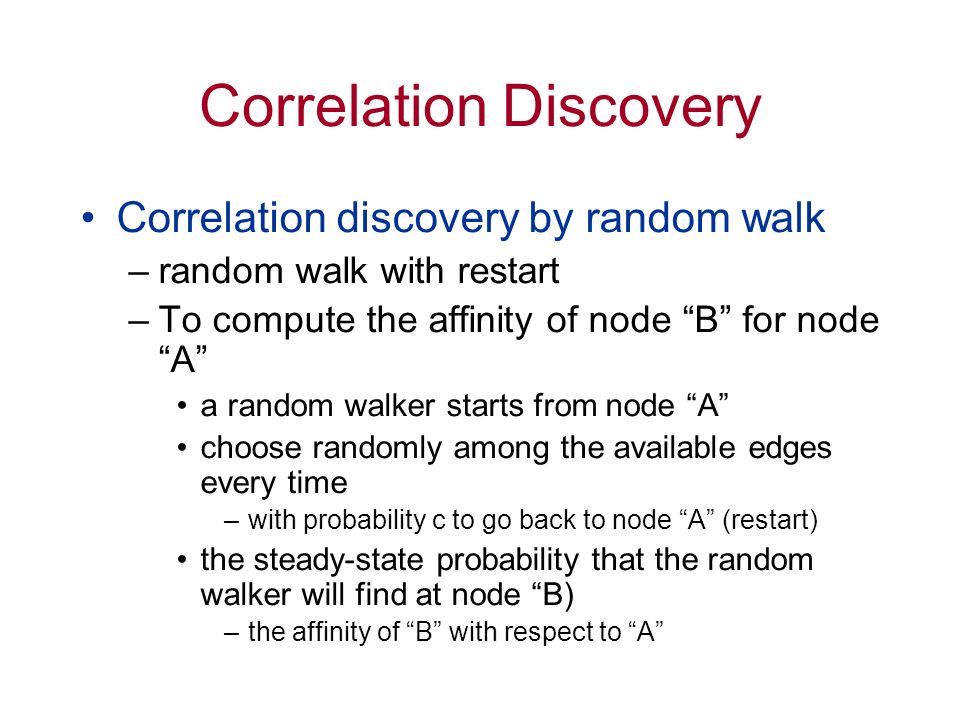 Correlation Discovery

• Correlation discovery by random walk
– random walk with restart
– To compute the affinity of node “B” for node “A”
• a random walker starts from node “A”
• choose randomly among the available edges every time
– with probability c to go back to node “A” (restart)
• the steady-state probability that the random walker will find at node “B)
– the affinity of “B” with respect to “A”